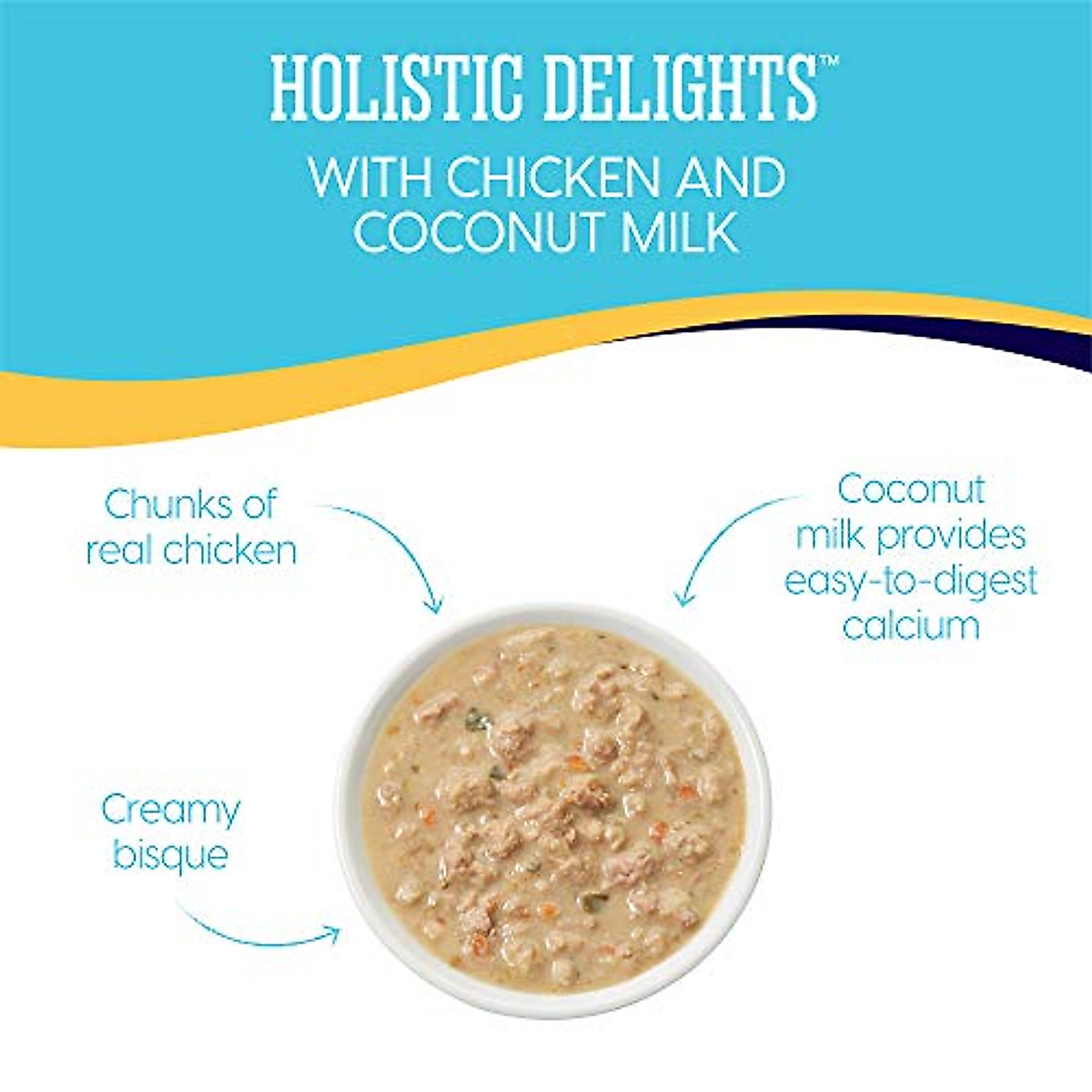 HOLISTIC DELIGHTS™
WITH CHICKEN AND COCONUT MILK

Chunks of real chicken

Coconut milk provides easy-to-digest calcium

Creamy bisque